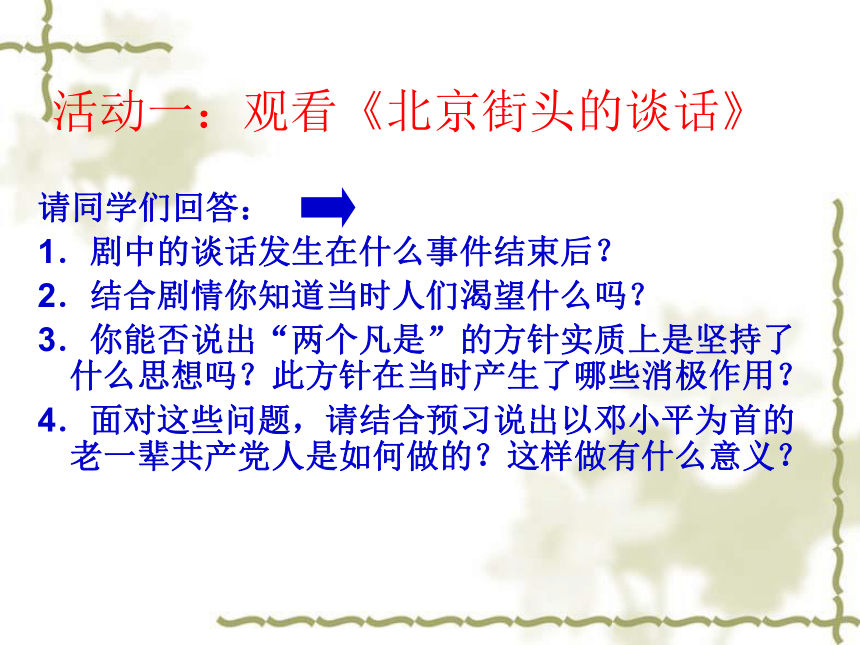 活动一：观看《北京街头的谈话》

请同学们回答：

1．剧中的谈话发生在什么事件结束后？

2．结合剧情你知道当时人们渴望什么吗？

3．你能否说出“两个凡是”的方针实质上是坚持了什么思想吗？此方针在当时产生了哪些消极作用？

4．面对这些问题，请结合预习说出以邓小平为首的老一辈共产党人是如何做的？这样做有什么意义？